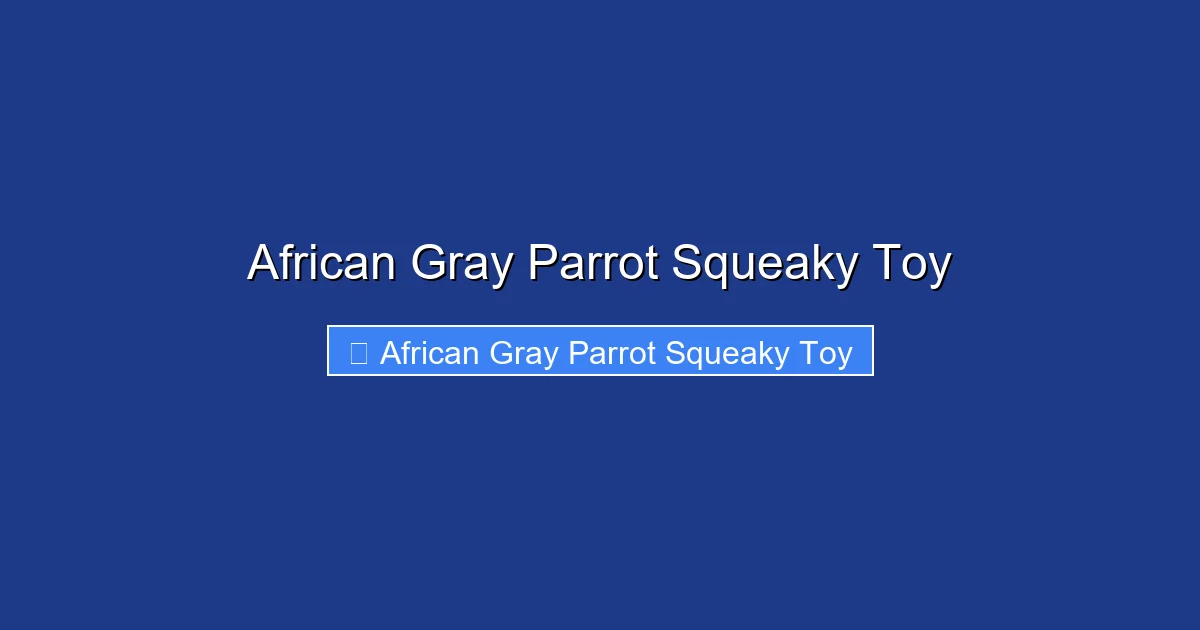 African Gray Parrot Squeaky Toy

African Gray Parrot Squeaky Toy